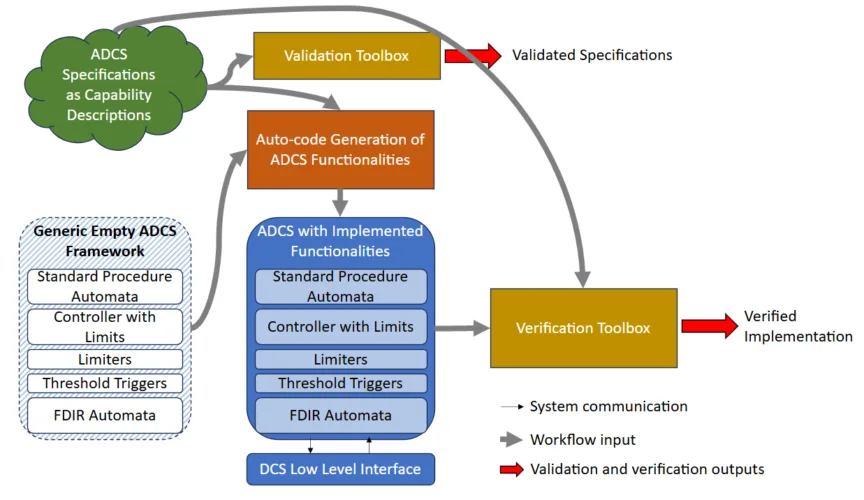 ADCS Specifications as Capability Descriptions

Validation Toolbox

Validated Specifications

Auto-code Generation of ADCS Functionalities

Generic Empty ADCS Framework

Standard Procedure Automata

Controller with Limits

Limiters

Threshold Triggers

FDIR Automata

ADCS with Implemented Functionalities

Standard Procedure Automata

Controller with Limits

Limiters

Threshold Triggers

FDIR Automata

DCS Low Level Interface

Verification Toolbox

Verified Implementation

System communication

Workflow input

Validation and verification outputs